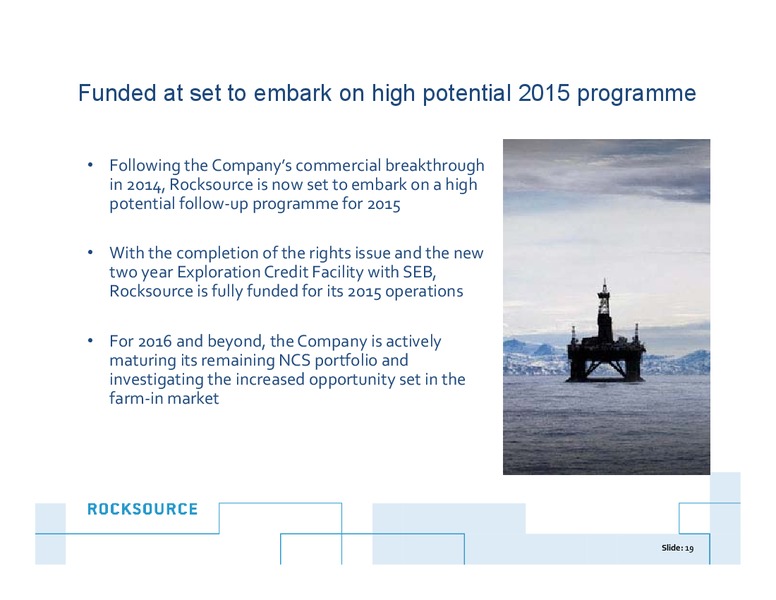 Funded at set to embark on high potential 2015 programme

• Following the Company's commercial breakthrough in 2014, Rocksource is now set to embark on a high potential follow-up programme for 2015

• With the completion of the rights issue and the new two year Exploration Credit Facility with SEB, Rocksource is fully funded for its 2015 operations

• For 2016 and beyond, the Company is actively maturing its remaining NCS portfolio and investigating the increased opportunity set in the farm-in market

ROCKSOURCE

Slide: 19